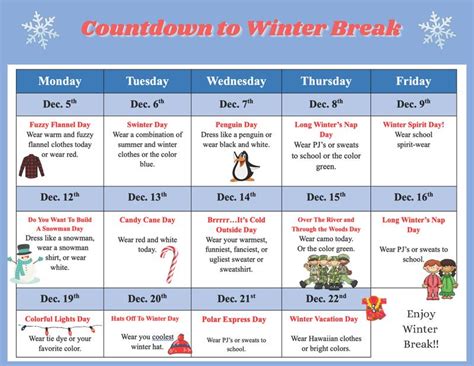 Countdown to Winter Break

| Monday | Tuesday | Wednesday | Thursday | Friday |
|---|---|---|---|---|
| Dec. 5$^{th}$ | Dec. 6$^{th}$ | Dec. 7$^{th}$ | Dec. 8$^{th}$ | Dec. 9$^{th}$ |
| Fuzzy Flannel Day Wear warm and fuzzy flannel clothes today or wear red. | Swinter Day Wear a combination of summer and winter clothes or the color blue. | Penguin Day Dress like a penguin or wear black and white. | Long Winter's Nap Day Wear PJ's or sweats to school or the color green. | Winter Spirit Day! Wear school spirit-wear |
| Dec. 12$^{th}$ | Dec. 13$^{th}$ | Dec. 14$^{th}$ | Dec. 15$^{th}$ | Dec. 16$^{th}$ |
| Do You Want To Build A Snowman Day Dress like a snowman, wear a snowman shirt, or wear white. | Candy Cane Day Wear red and white today. | Brrrrr…It's Cold Outside Day Wear your warmest, funniest, fanciest, or ugliest sweater or sweatshirt. | Over The River and Through the Woods Day Wear camo today. Or the color green. | Long Winter's Nap Day Wear PJ's or sweats to school. |
| Dec. 19$^{th}$ | Dec. 20$^{th}$ | Dec. 21$^{st}$ | Dec. 22$^{nd}$ | |
| Colorful Lights Day Wear tie dye or your favorite color. | Hats Off To Winter Day Wear you coolest winter hat. | Polar Express Day Wear PJ's or sweats to school. | Winter Vacation Day Wear Hawaiian clothes or bright colors. | Enjoy Winter Break!! |